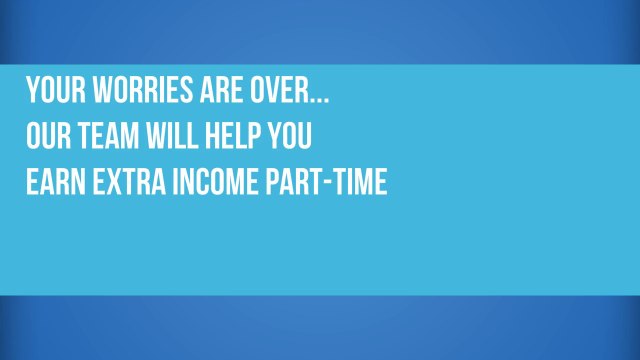 YOUR WORRIES ARE OVER...
OUR TEAM WILL HELP YOU
EARN EXTRA INCOME PART-TIME